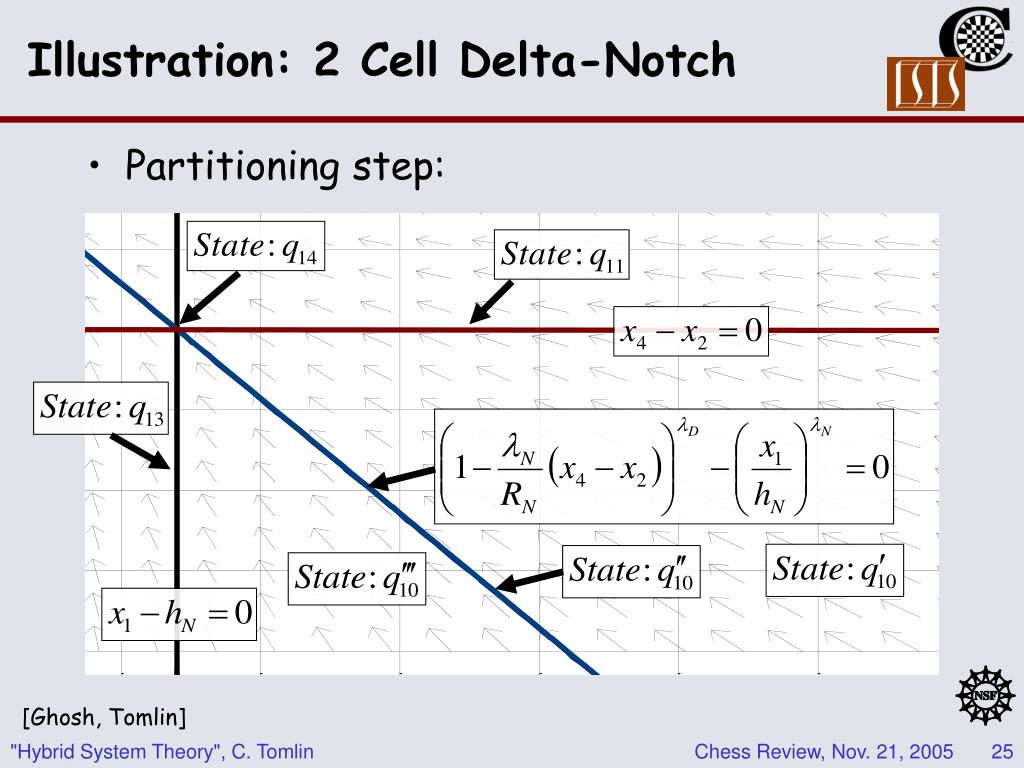 Illustration: 2 Cell Delta-Notch

ISIS

• Partitioning step:

$State: q_{14}$

$State: q_{11}$

$x_4 - x_2 = 0$

$State: q_{13}$

$\left(1 - \frac{\lambda_N}{R_N}(x_4 - x_2)\right)^{\lambda_D} - \left(\frac{x_1}{h_N}\right)^{\lambda_N} = 0$

$State: q'''_{10}$

$State: q''_{10}$

$State: q'_{10}$

$x_1 - h_N = 0$

[Ghosh, Tomlin]

NSF

"Hybrid System Theory", C. Tomlin

Chess Review, Nov. 21, 2005

25